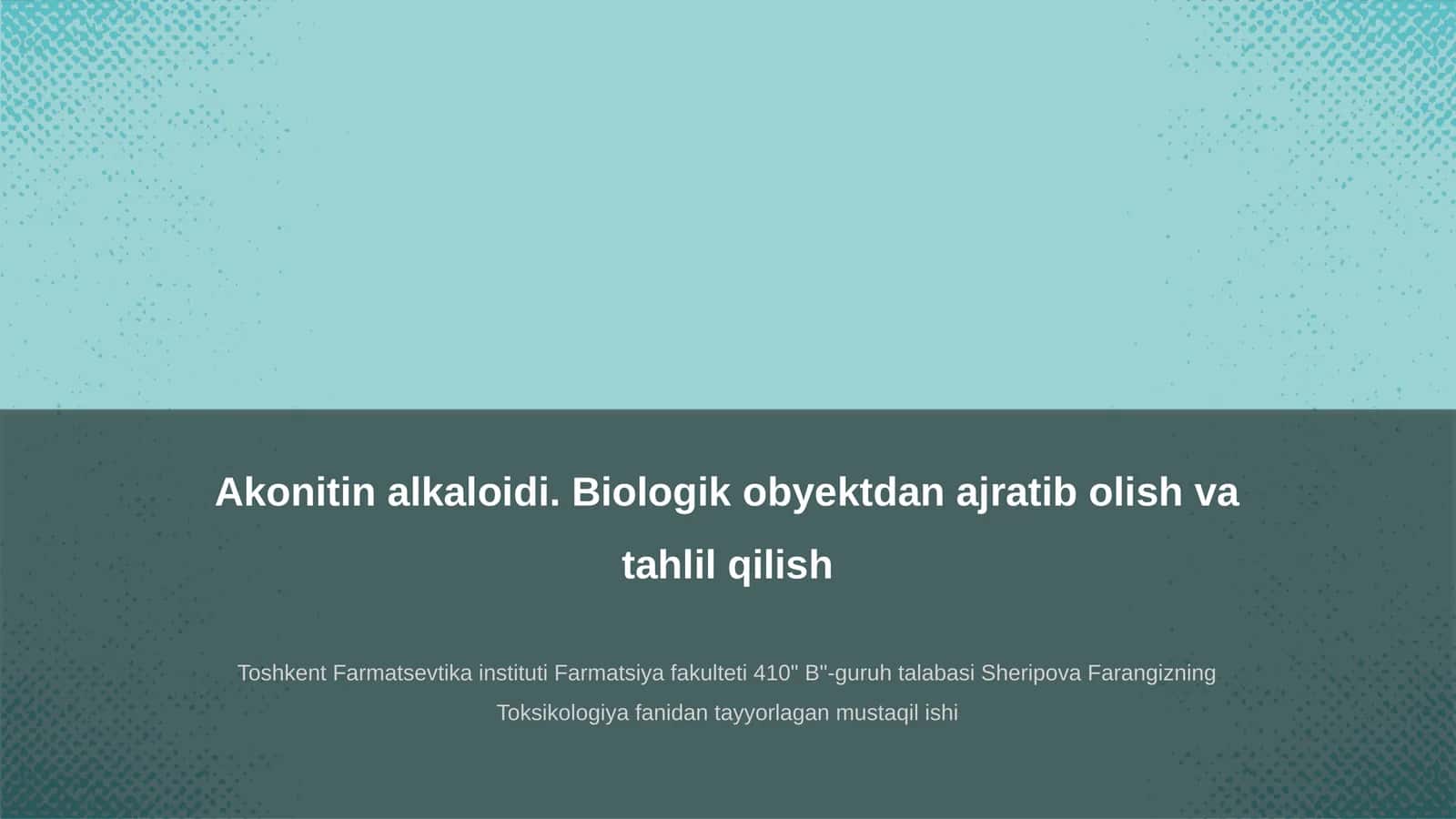 Akonitin alkaloidi. Biologik obyektdan ajratib olish va tahlil qilish

Toshkent Farmatsevtika instituti Farmatsiya fakulteti 410" B"-guruh talabasi Sheripova Farangizning Toksikologiya fanidan tayyorlagan mustaqil ishi